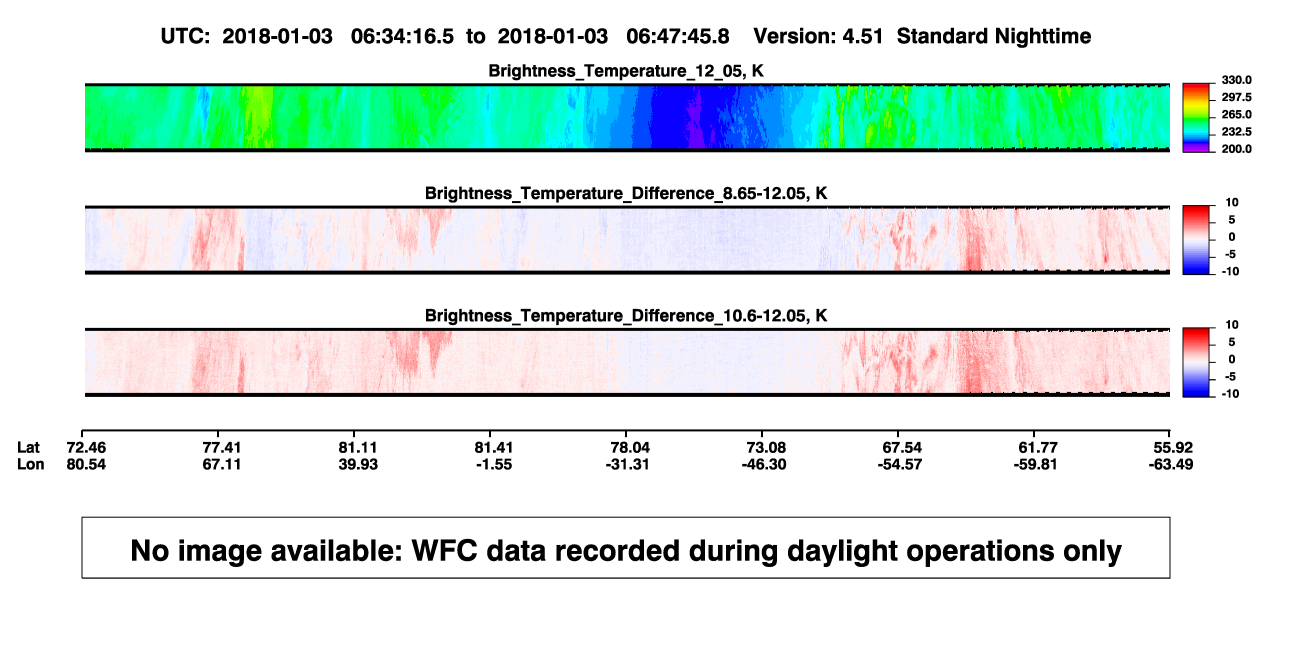 UTC: 2018-01-03 06:34:16.5 to 2018-01-03 06:47:45.8 Version: 4.51 Standard Nighttime

Brightness_Temperature_12_05, K

330.0
297.5
265.0
232.5
200.0

Brightness_Temperature_Difference_8.65-12.05, K

10
5
0
-5
-10

Brightness_Temperature_Difference_10.6-12.05, K

10
5
0
-5
-10

| Lat | 72.46 | 77.41 | 81.11 | 81.41 | 78.04 | 73.08 | 67.54 | 61.77 | 55.92 |
|---|---|---|---|---|---|---|---|---|---|
| Lon | 80.54 | 67.11 | 39.93 | -1.55 | -31.31 | -46.30 | -54.57 | -59.81 | -63.49 |

No image available: WFC data recorded during daylight operations only